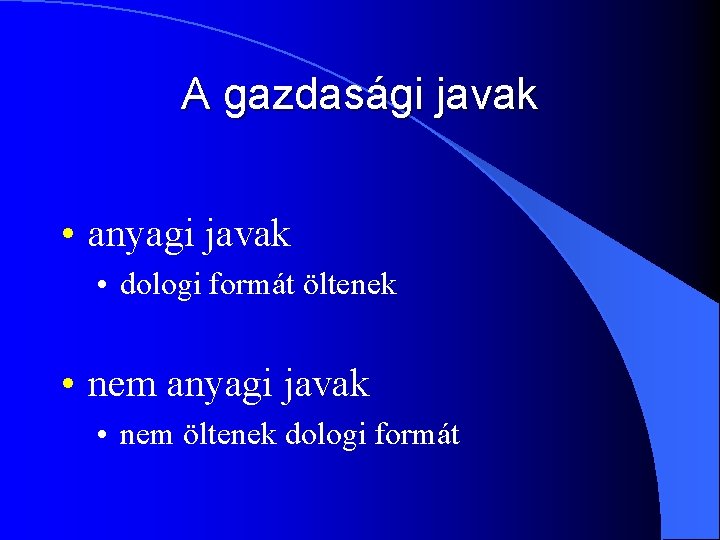 A gazdasági javak

• anyagi javak
  • dologi formát öltenek

• nem anyagi javak
  • nem öltenek dologi formát